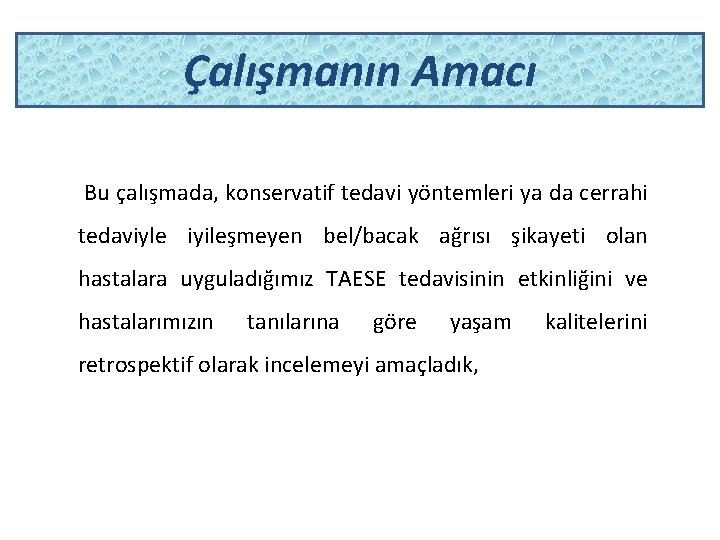 Çalışmanın Amacı

Bu çalışmada, konservatif tedavi yöntemleri ya da cerrahi tedaviyle iyileşmeyen bel/bacak ağrısı şikayeti olan hastalara uyguladığımız TAESE tedavisinin etkinliğini ve hastalarımızın tanılarına göre yaşam kalitelerini retrospektif olarak incelemeyi amaçladık,